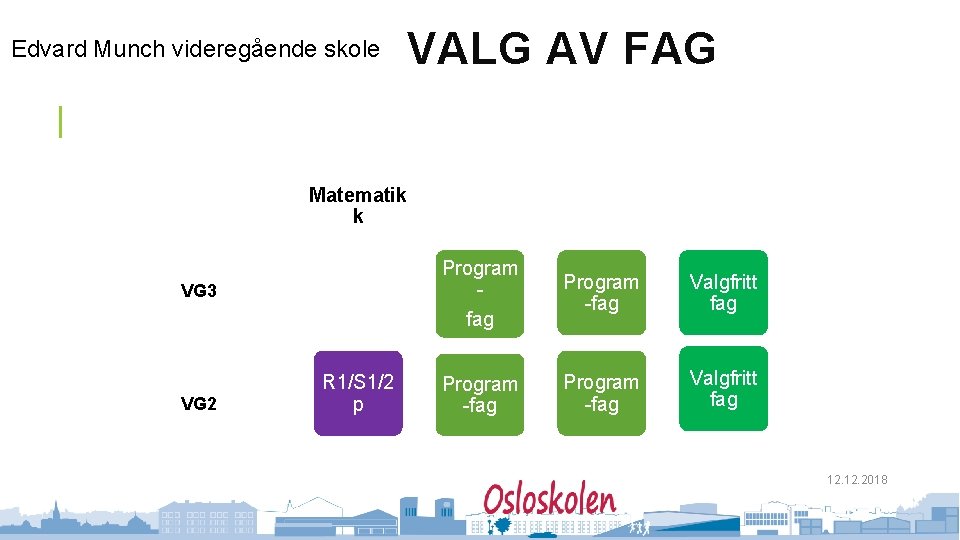 Edvard Munch videregående skole

VALG AV FAG

Matematikk

VG3

Program-fag

Program-fag

Valgfritt fag

VG2

R1/S1/2p

Program-fag

Program-fag

Valgfritt fag

12.12.2018

Osloskolen